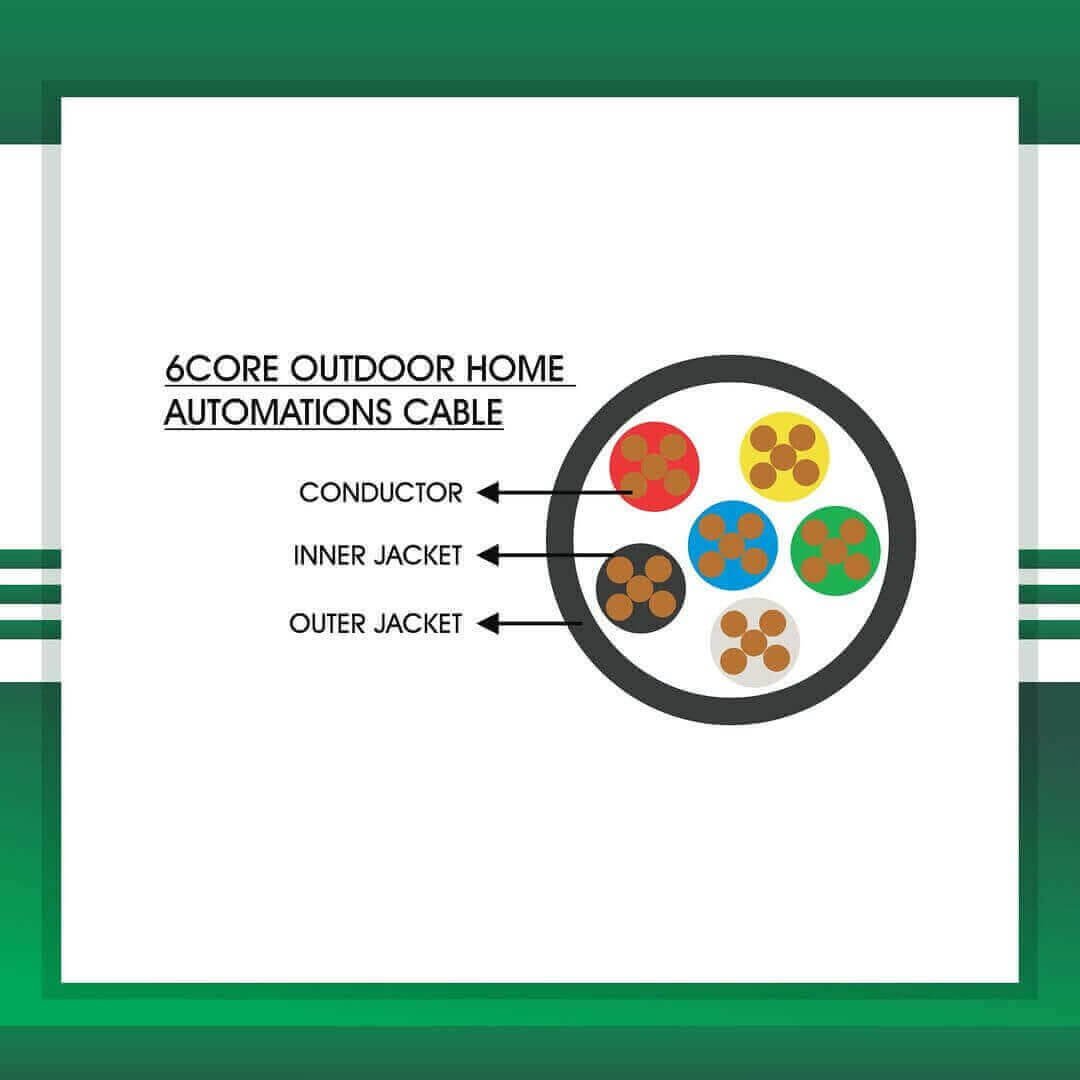 6CORE OUTDOOR HOME AUTOMATIONS CABLE

CONDUCTOR

INNER JACKET

OUTER JACKET